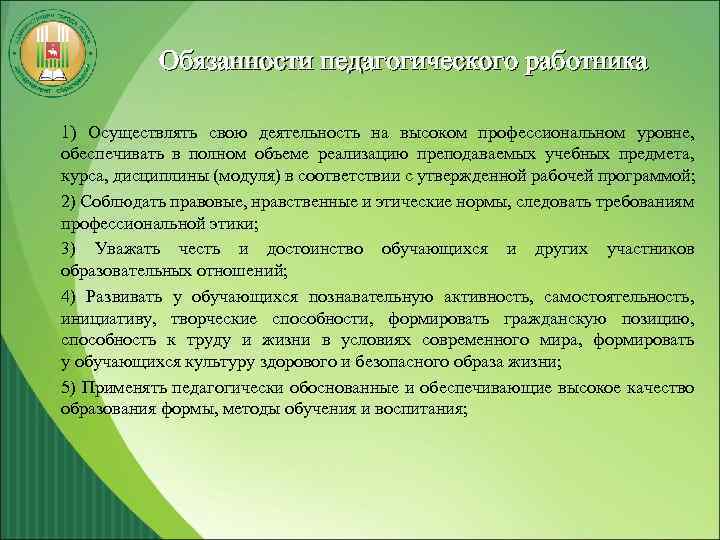 Обязанности педагогического работника

1) Осуществлять свою деятельность на высоком профессиональном уровне, обеспечивать в полном объеме реализацию преподаваемых учебных предмета, курса, дисциплины (модуля) в соответствии с утвержденной рабочей программой;

2) Соблюдать правовые, нравственные и этические нормы, следовать требованиям профессиональной этики;

3) Уважать честь и достоинство обучающихся и других участников образовательных отношений;

4) Развивать у обучающихся познавательную активность, самостоятельность, инициативу, творческие способности, формировать гражданскую позицию, способность к труду и жизни в условиях современного мира, формировать у обучающихся культуру здорового и безопасного образа жизни;

5) Применять педагогически обоснованные и обеспечивающие высокое качество образования формы, методы обучения и воспитания;